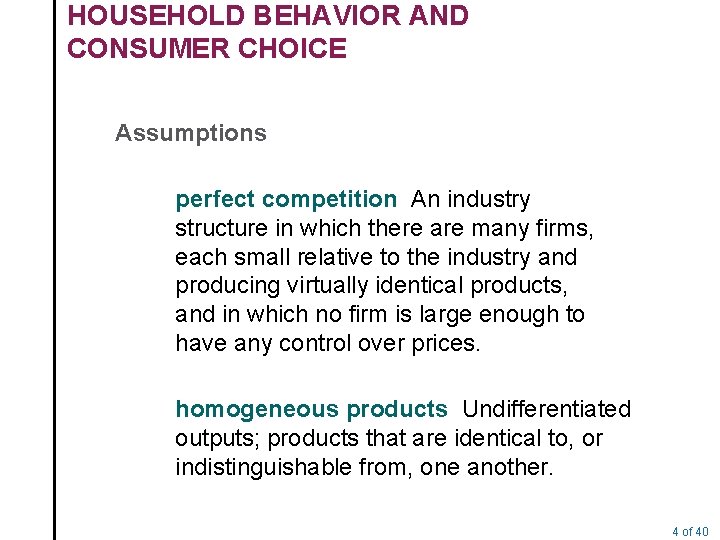 HOUSEHOLD BEHAVIOR AND CONSUMER CHOICE

Assumptions

perfect competition An industry structure in which there are many firms, each small relative to the industry and producing virtually identical products, and in which no firm is large enough to have any control over prices.

homogeneous products Undifferentiated outputs; products that are identical to, or indistinguishable from, one another.

4 of 40